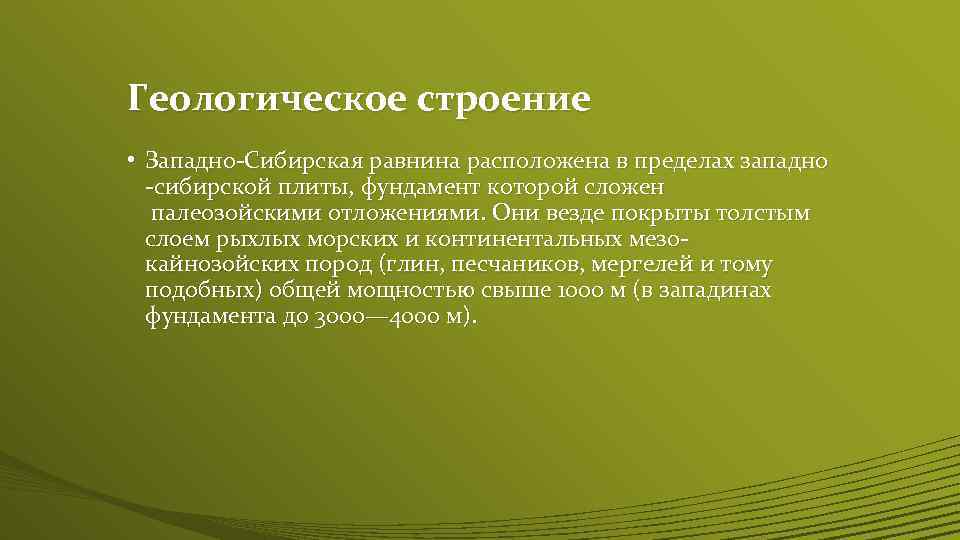 Геологическое строение

• Западно-Сибирская равнина расположена в пределах западно -сибирской плиты, фундамент которой сложен палеозойскими отложениями. Они везде покрыты толстым слоем рыхлых морских и континентальных мезо-кайнозойских пород (глин, песчаников, мергелей и тому подобных) общей мощностью свыше 1000 м (в западинах фундамента до 3000—4000 м).